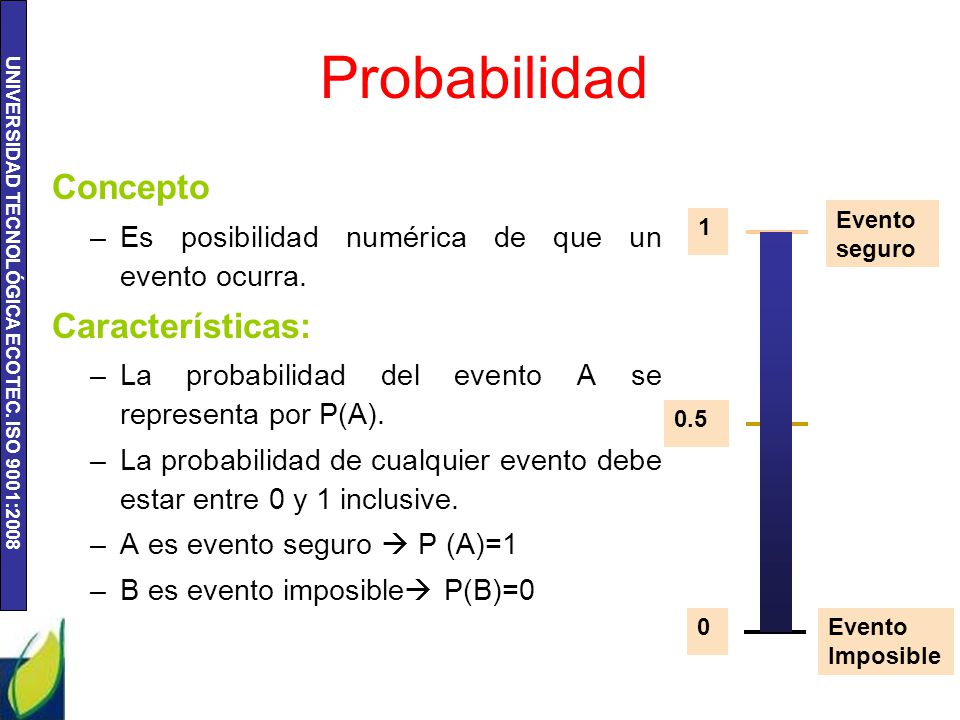 UNIVERSIDAD TECNOLÓGICA ECOTEC. ISO 9001:2008

Probabilidad

Concepto

– Es posibilidad numérica de que un evento ocurra.

Características:

– La probabilidad del evento A se representa por P(A).

– La probabilidad de cualquier evento debe estar entre 0 y 1 inclusive.

– A es evento seguro → P (A)=1

– B es evento imposible→ P(B)=0

1

Evento seguro

0.5

0

Evento Imposible